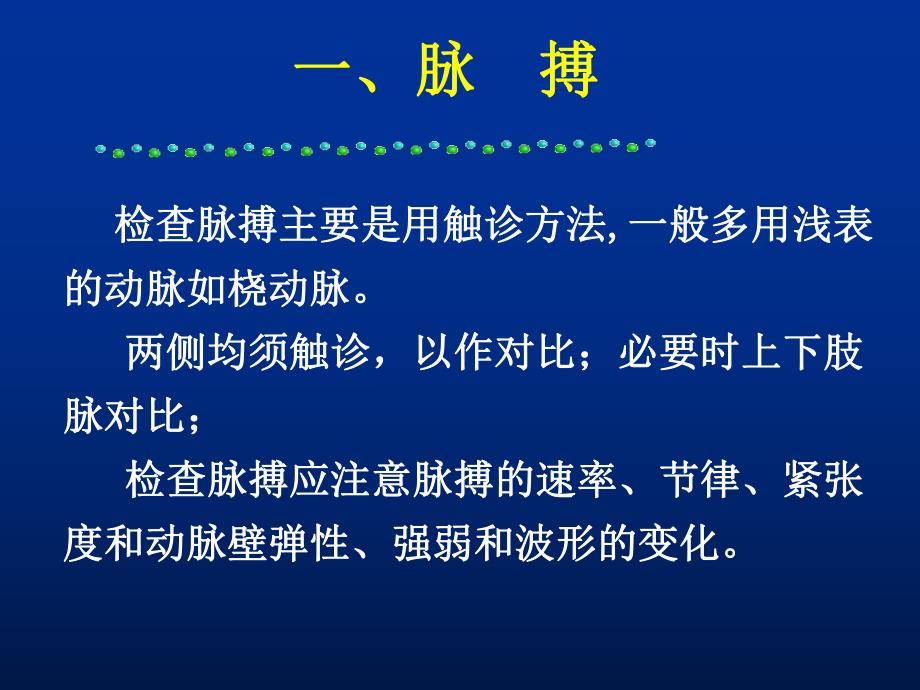 一、脉　搏

检查脉搏主要是用触诊方法, 一般多用浅表的动脉如桡动脉。

两侧均须触诊，以作对比；必要时上下肢脉对比；

检查脉搏应注意脉搏的速率、节律、紧张度和动脉壁弹性、强弱和波形的变化。